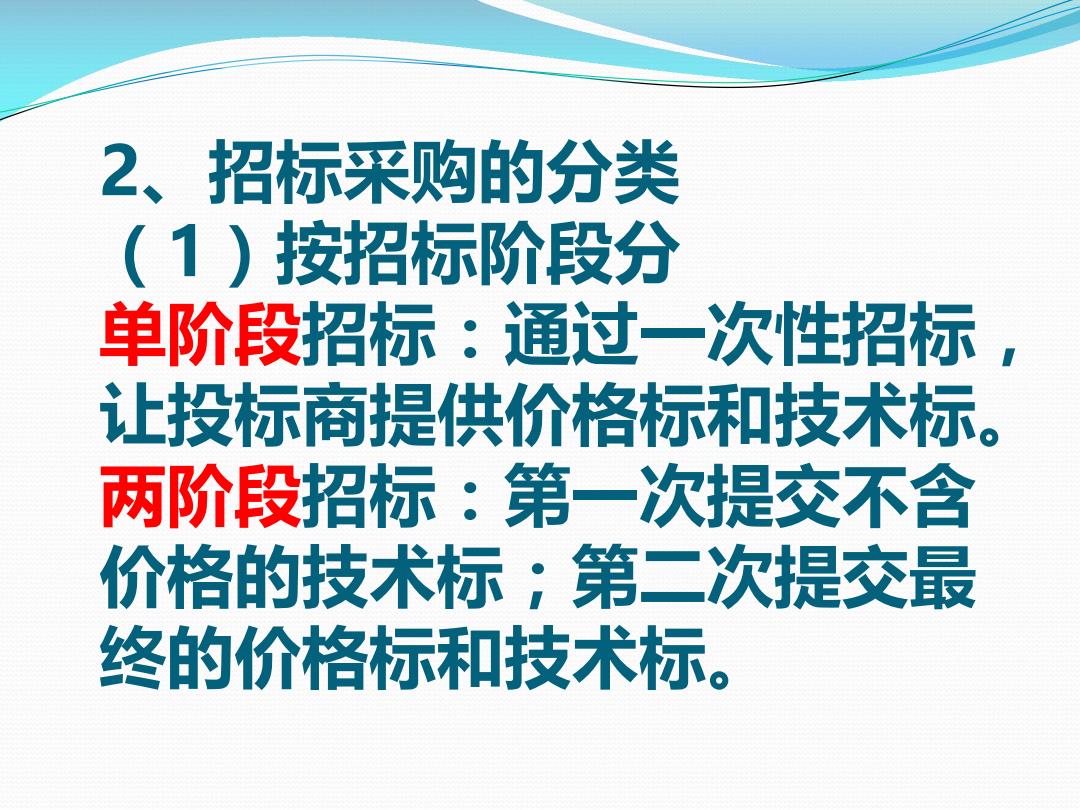 2、招标采购的分类
（1）按招标阶段分
单阶段招标：通过一次性招标，让投标商提供价格标和技术标。
两阶段招标：第一次提交不含价格的技术标；第二次提交最终的价格标和技术标。